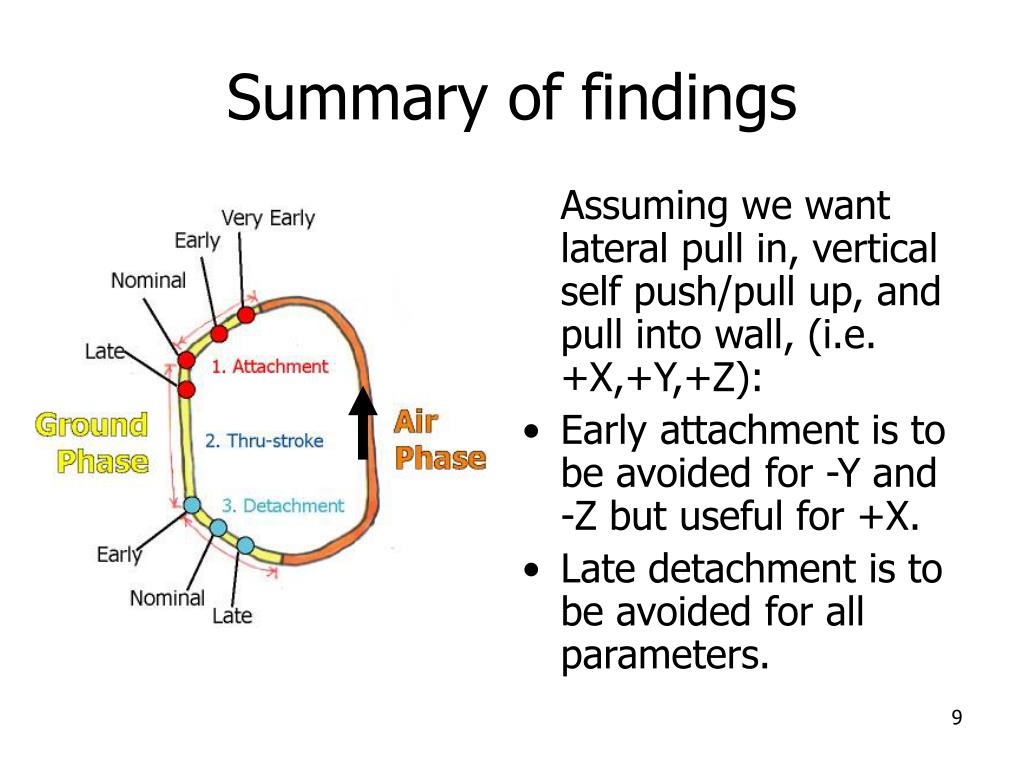 Summary of findings

Very Early
Early
Nominal
Late
1. Attachment
Ground Phase
2. Thru-stroke
Air Phase
3. Detachment
Early
Nominal
Late

Assuming we want lateral pull in, vertical self push/pull up, and pull into wall, (i.e. +X,+Y,+Z):

• Early attachment is to be avoided for -Y and -Z but useful for +X.
• Late detachment is to be avoided for all parameters.

9